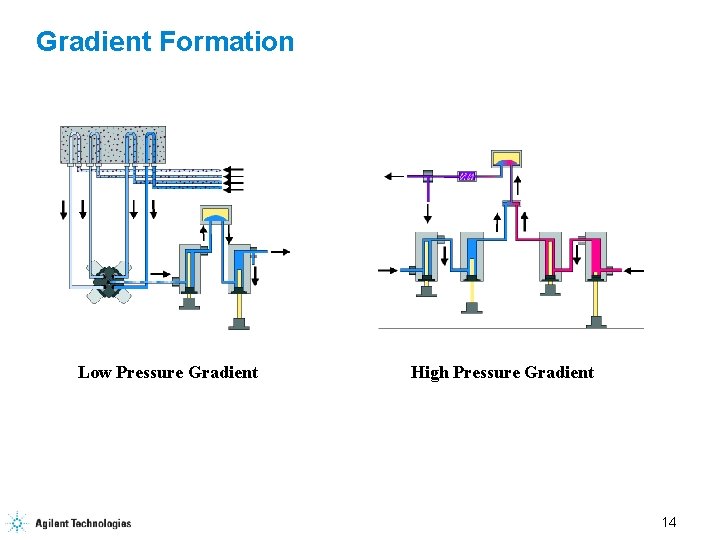 Gradient Formation

Low Pressure Gradient

High Pressure Gradient

Agilent Technologies

14